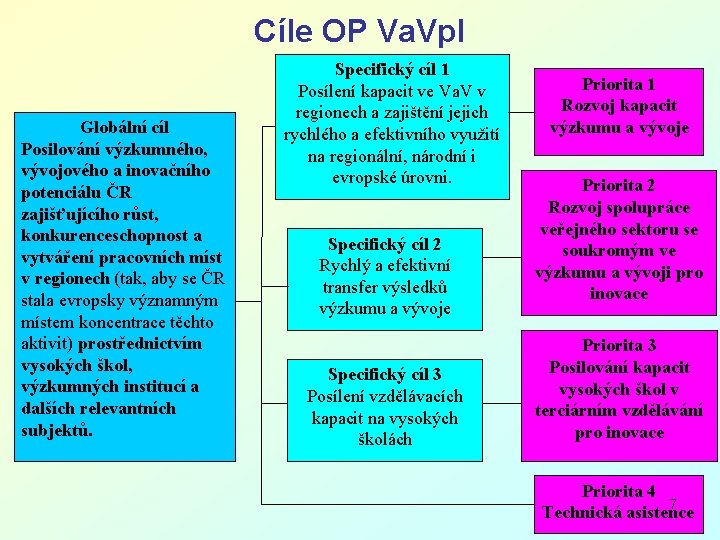 Cíle OP VaVpI

Globální cíl
Posilování výzkumného, vývojového a inovačního potenciálu ČR zajišťujícího růst, konkurenceschopnost a vytváření pracovních míst v regionech (tak, aby se ČR stala evropsky významným místem koncentrace těchto aktivit) prostřednictvím vysokých škol, výzkumných institucí a dalších relevantních subjektů.

Specifický cíl 1
Posílení kapacit ve VaV v regionech a zajištění jejich rychlého a efektivního využití na regionální, národní i evropské úrovni.

Specifický cíl 2
Rychlý a efektivní transfer výsledků výzkumu a vývoje

Specifický cíl 3
Posílení vzdělávacích kapacit na vysokých školách

Priorita 1
Rozvoj kapacit výzkumu a vývoje

Priorita 2
Rozvoj spolupráce veřejného sektoru se soukromým ve výzkumu a vývoji pro inovace

Priorita 3
Posilování kapacit vysokých škol v terciárním vzdělávání pro inovace

Priorita 4
Technická asistence

7